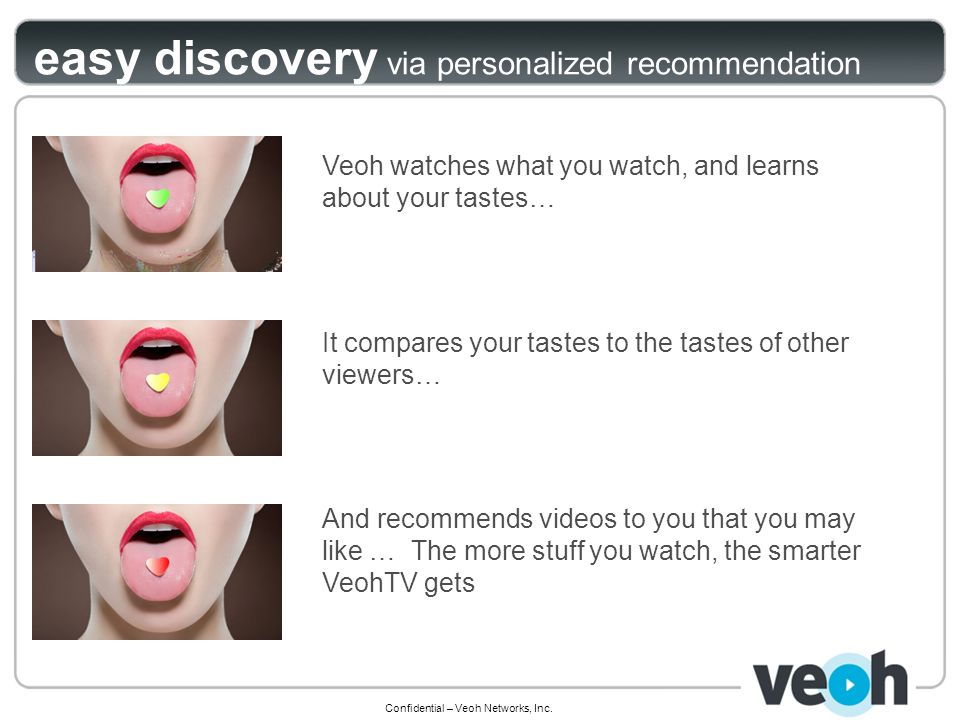 easy discovery via personalized recommendation

Veoh watches what you watch, and learns about your tastes…

It compares your tastes to the tastes of other viewers…

And recommends videos to you that you may like … The more stuff you watch, the smarter VeohTV gets

veoh

Confidential – Veoh Networks, Inc.